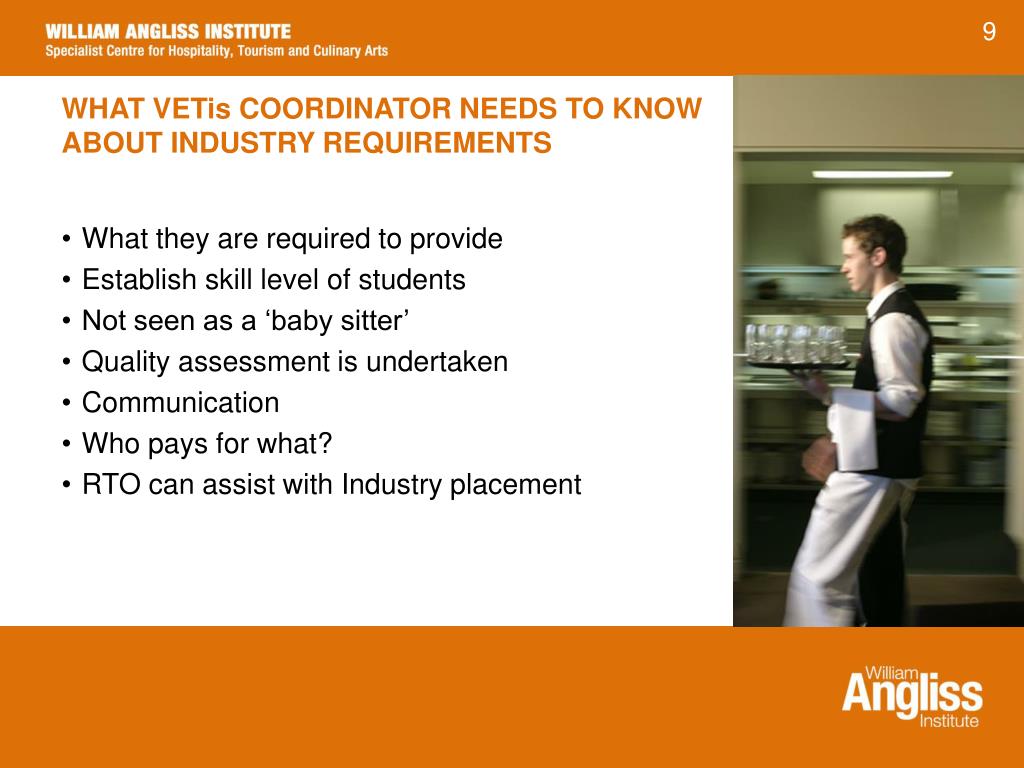 WILLIAM ANGLISS INSTITUTE
Specialist Centre for Hospitality, Tourism and Culinary Arts

9

WHAT VETis COORDINATOR NEEDS TO KNOW ABOUT INDUSTRY REQUIREMENTS

• What they are required to provide
• Establish skill level of students
• Not seen as a ‘baby sitter’
• Quality assessment is undertaken
• Communication
• Who pays for what?
• RTO can assist with Industry placement

William
Angliss
Institute